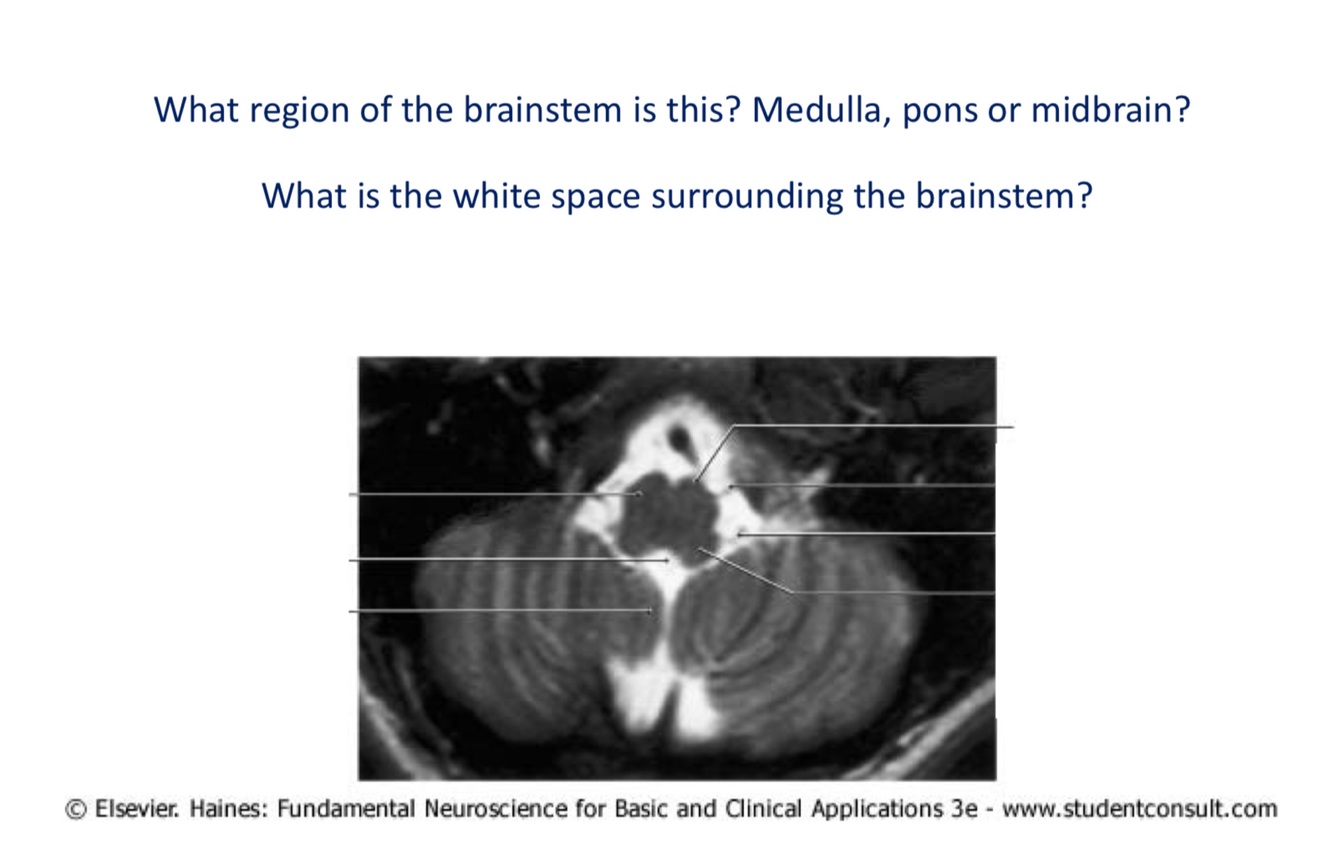 What region of the brainstem is this? Medulla, pons or midbrain?

What is the white space surrounding the brainstem?

© Elsevier. Haines: Fundamental Neuroscience for Basic and Clinical Applications 3e - www.studentconsult.com